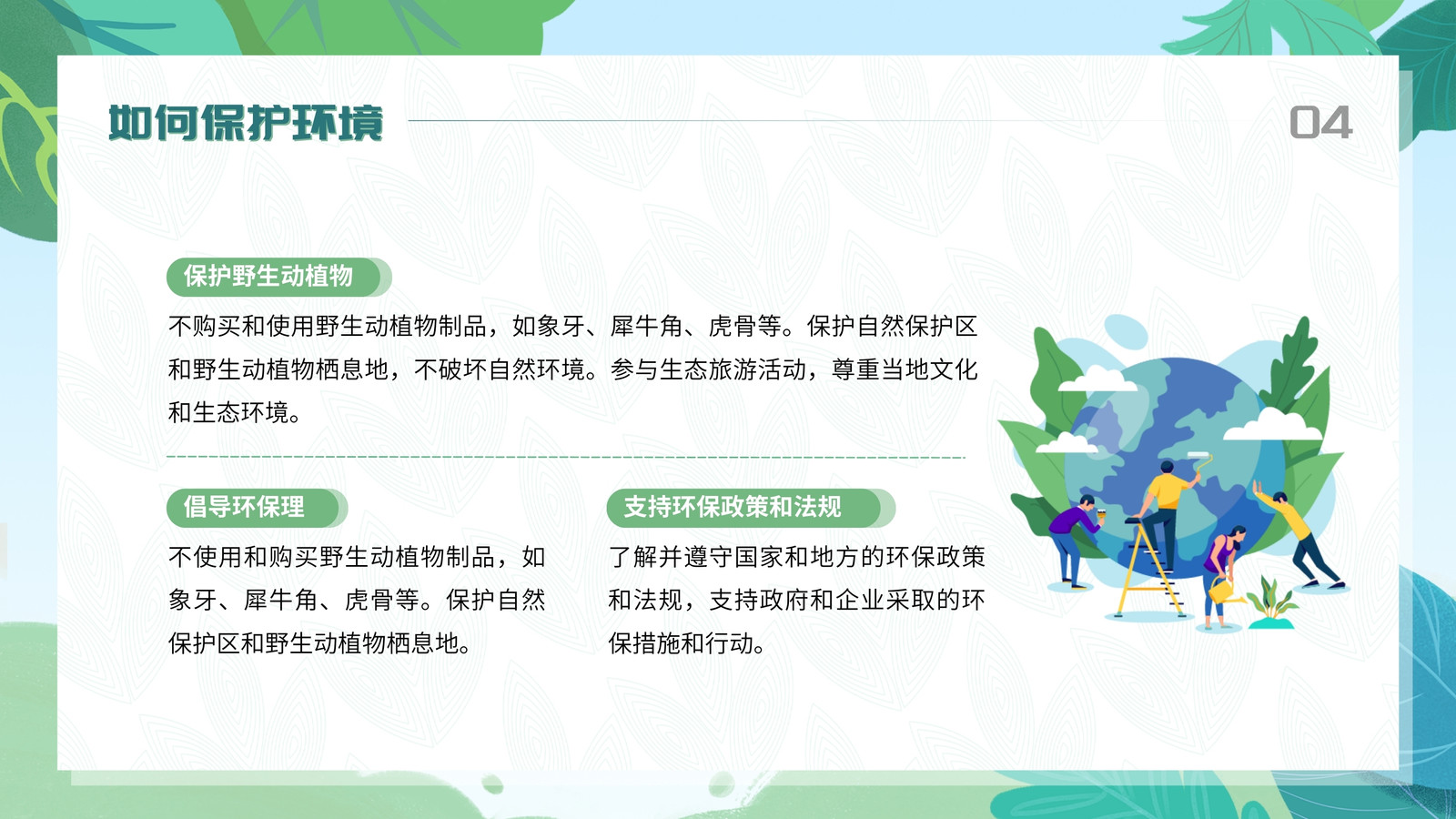 如何保护环境

04

保护野生动植物

不购买和使用野生动植物制品，如象牙、犀牛角、虎骨等。保护自然保护区和野生动植物栖息地，不破坏自然环境。参与生态旅游活动，尊重当地文化和生态环境。

倡导环保理

不使用和购买野生动植物制品，如象牙、犀牛角、虎骨等。保护自然保护区和野生动植物栖息地。

支持环保政策和法规

了解并遵守国家和地方的环保政策和法规，支持政府和企业采取的环保措施和行动。